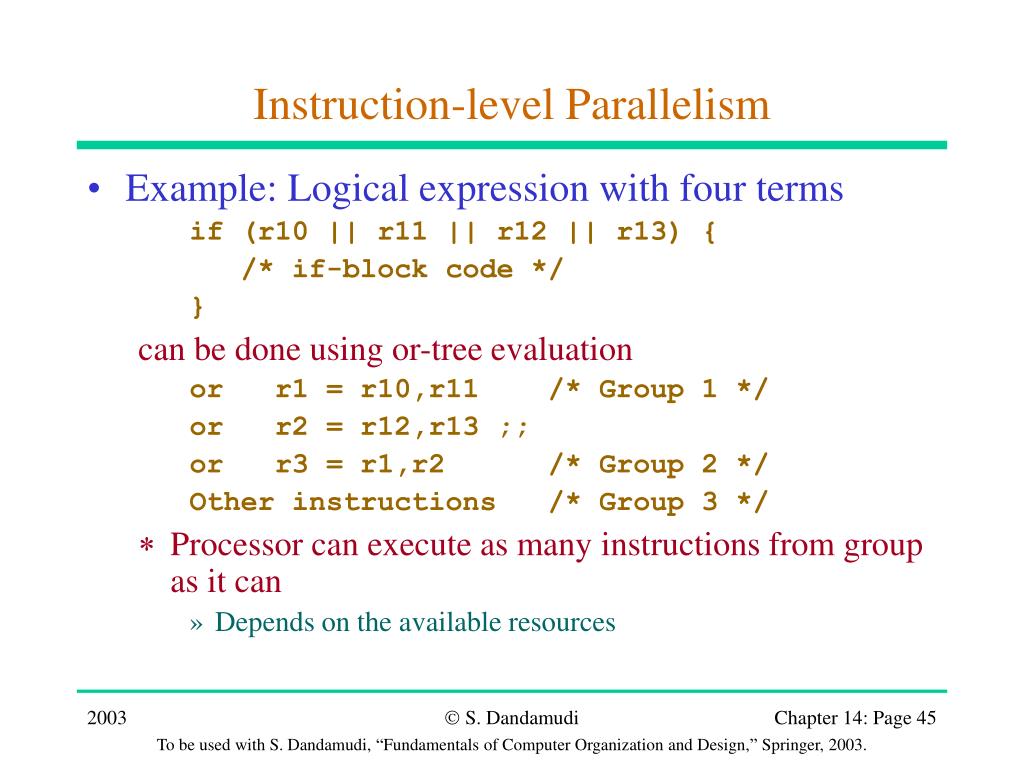 Instruction-level Parallelism

• Example: Logical expression with four terms

if (r10 || r11 || r12 || r13) {
   /* if-block code */
}

can be done using or-tree evaluation

or   r1 = r10,r11    /* Group 1 */
or   r2 = r12,r13 ;;
or   r3 = r1,r2      /* Group 2 */
Other instructions   /* Group 3 */

∗ Processor can execute as many instructions from group as it can

» Depends on the available resources

2003

© S. Dandamudi

Chapter 14: Page 45

To be used with S. Dandamudi, “Fundamentals of Computer Organization and Design,” Springer, 2003.